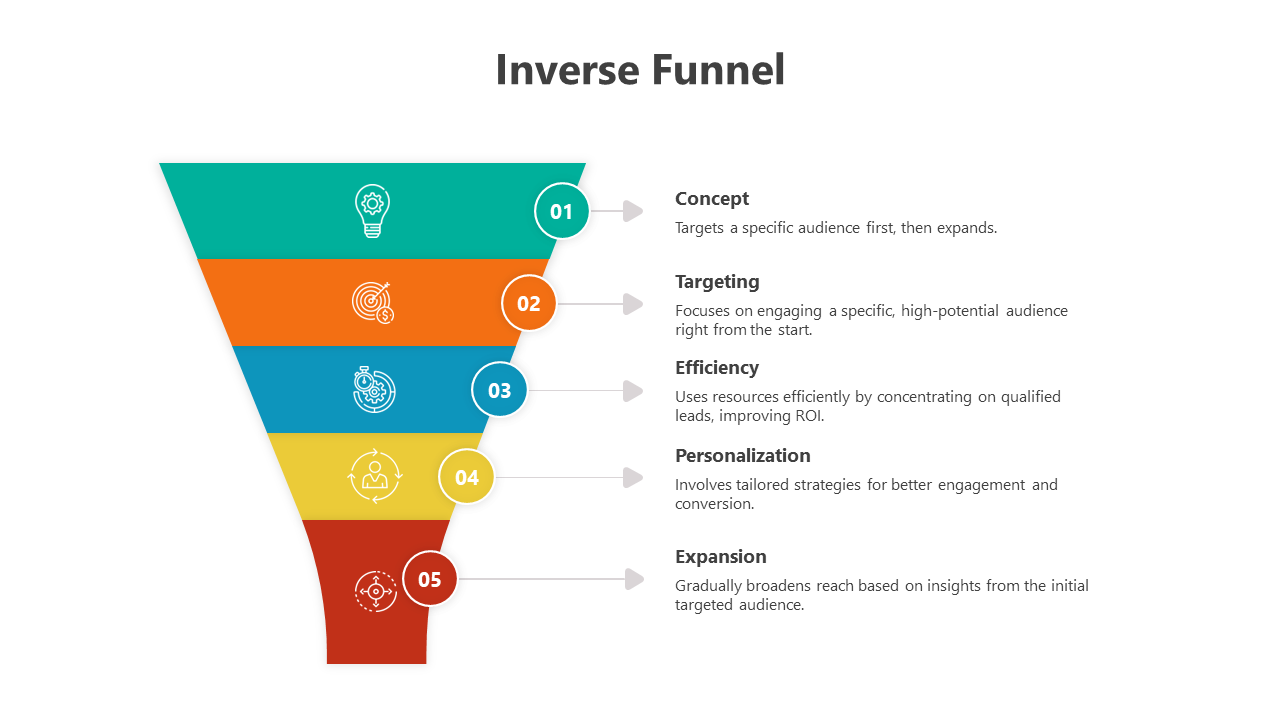 Inverse Funnel

01

Concept
Targets a specific audience first, then expands.

02

Targeting
Focuses on engaging a specific, high-potential audience right from the start.

03

Efficiency
Uses resources efficiently by concentrating on qualified leads, improving ROI.

04

Personalization
Involves tailored strategies for better engagement and conversion.

05

Expansion
Gradually broadens reach based on insights from the initial targeted audience.